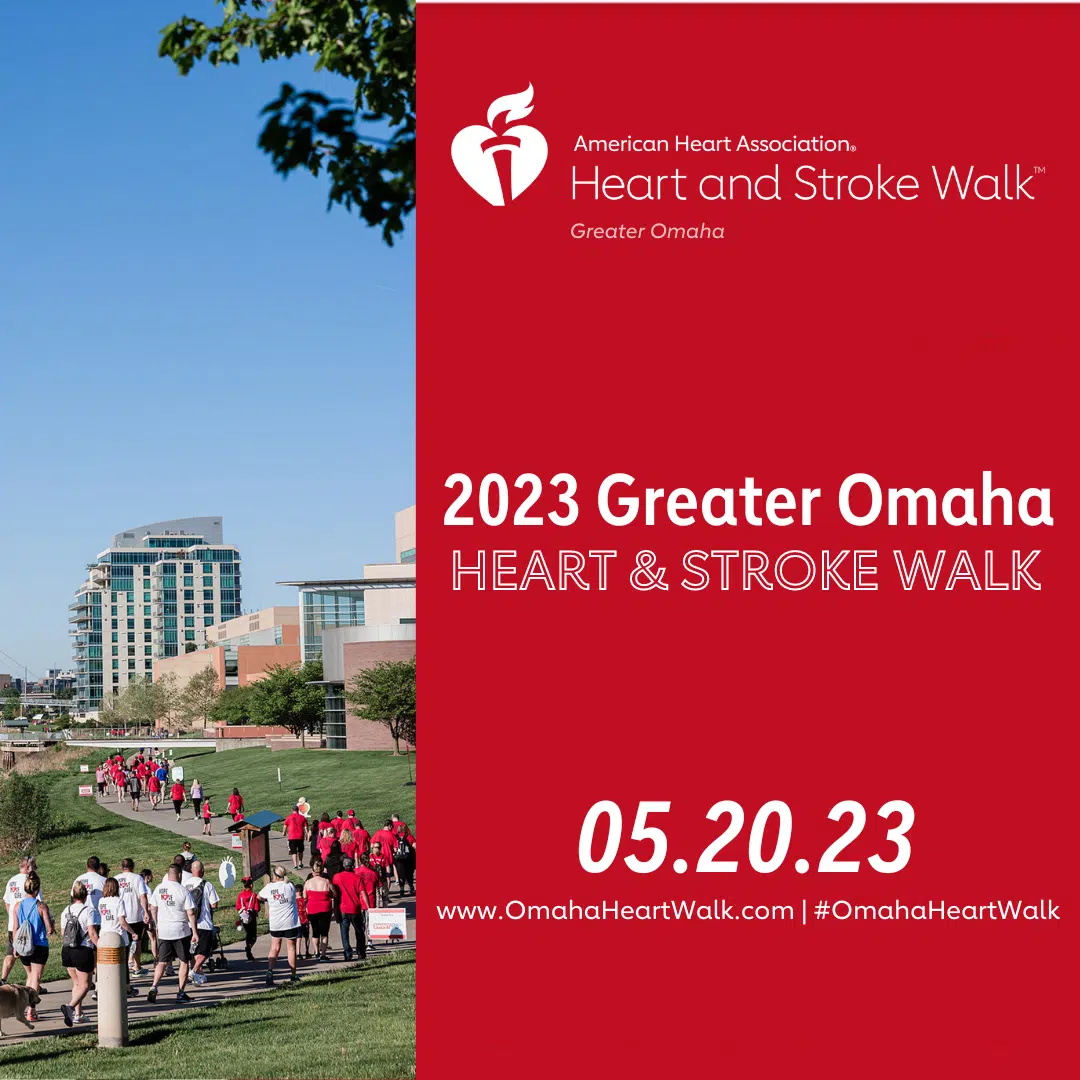 American Heart Association®
Heart and Stroke Walk™
Greater Omaha

2023 Greater Omaha
HEART & STROKE WALK

05.20.23
www.OmahaHeartWalk.com | #OmahaHeartWalk